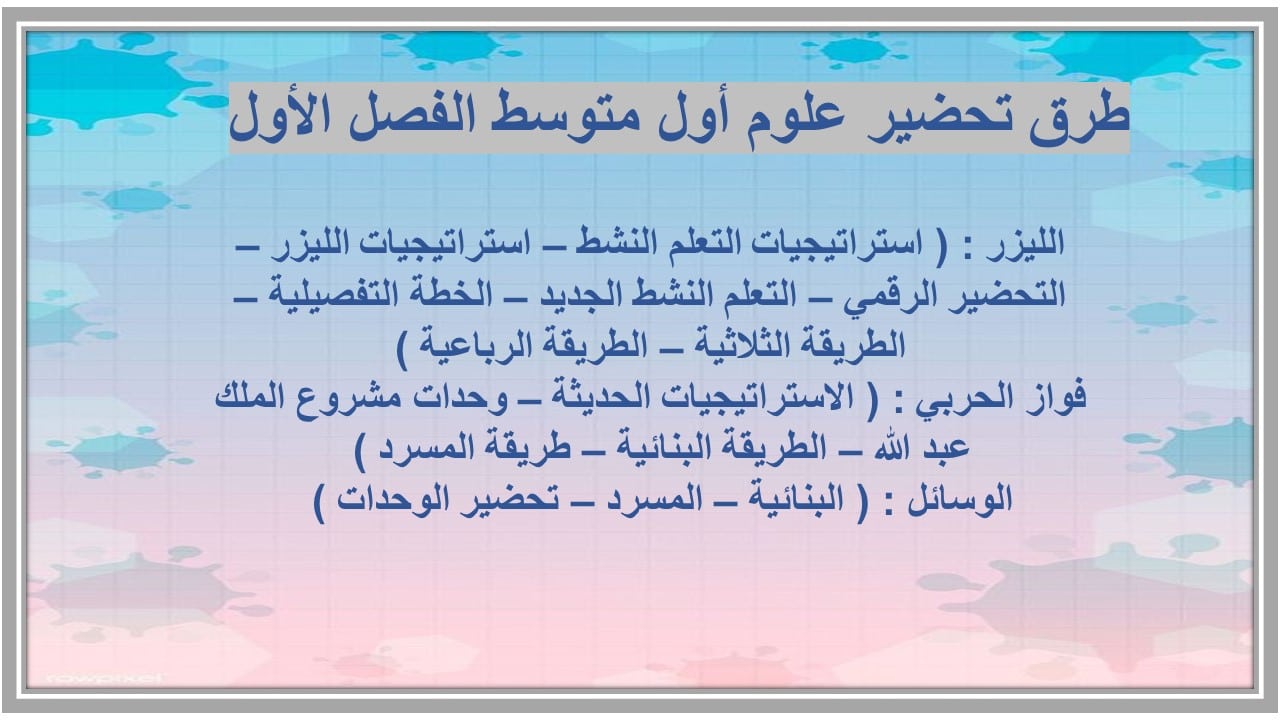 طرق تحضير علوم أول متوسط الفصل الأول

الليزر : ( استراتيجيات التعلم النشط – استراتيجيات الليزر – التحضير الرقمي – التعلم النشط الجديد – الخطة التفصيلية – الطريقة الثلاثية – الطريقة الرباعية )
فواز الحربي : ( الاستراتيجيات الحديثة – وحدات مشروع الملك عبد الله – الطريقة البنائية – طريقة المسرد )
الوسائل : ( البنائية – المسرد – تحضير الوحدات )

rawpixel